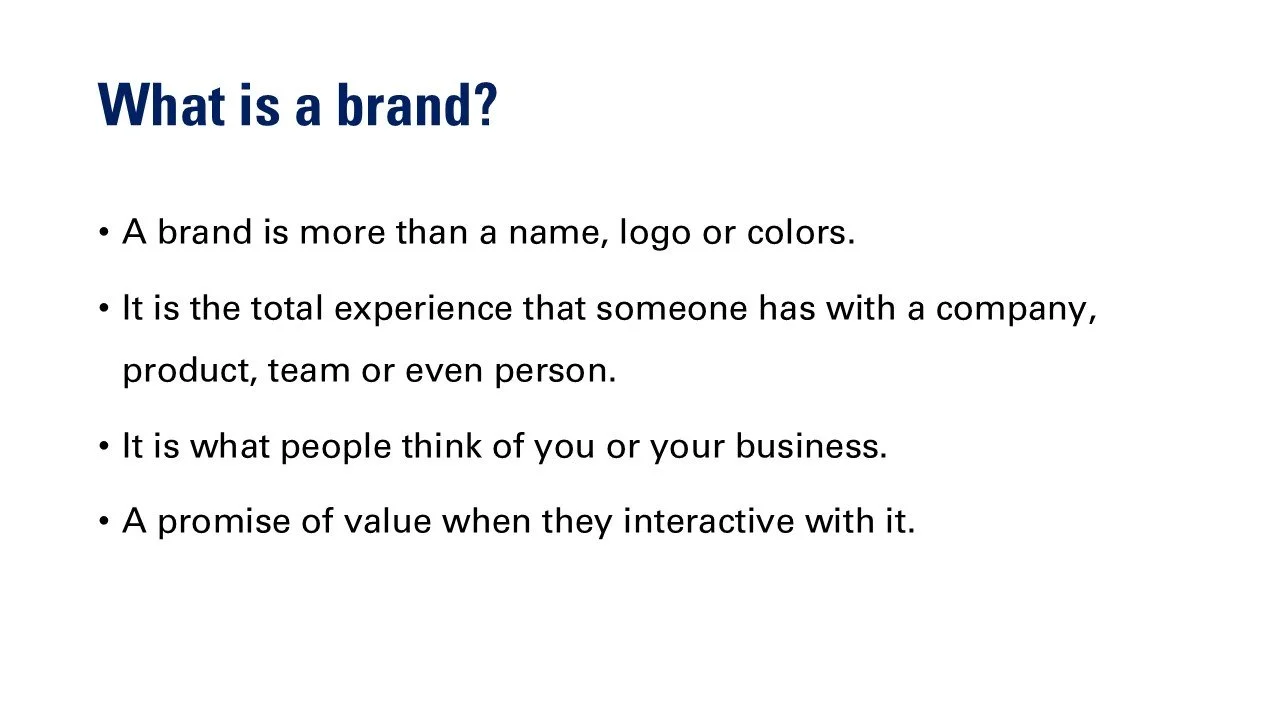 What is a brand?

• A brand is more than a name, logo or colors.

• It is the total experience that someone has with a company, product, team or even person.

• It is what people think of you or your business.

• A promise of value when they interactive with it.